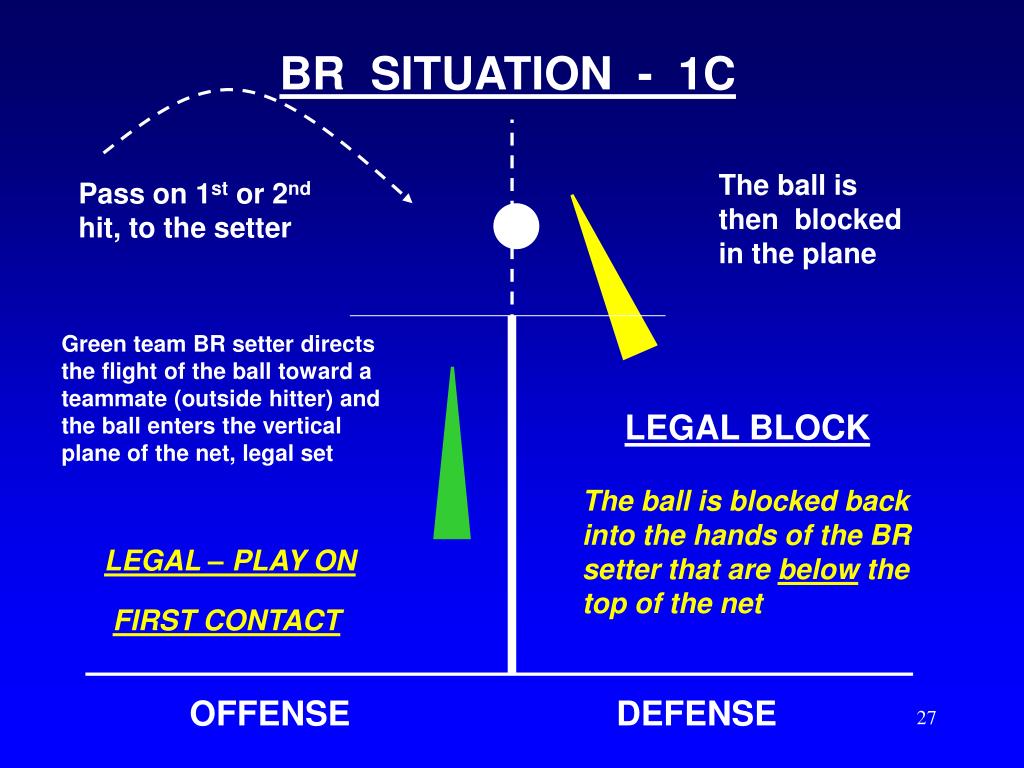 BR SITUATION - 1C

Pass on 1$^{st}$ or 2$^{nd}$ hit, to the setter

The ball is then blocked in the plane

Green team BR setter directs the flight of the ball toward a teammate (outside hitter) and the ball enters the vertical plane of the net, legal set

LEGAL BLOCK

The ball is blocked back into the hands of the BR setter that are below the top of the net

LEGAL – PLAY ON

FIRST CONTACT

OFFENSE

DEFENSE

27